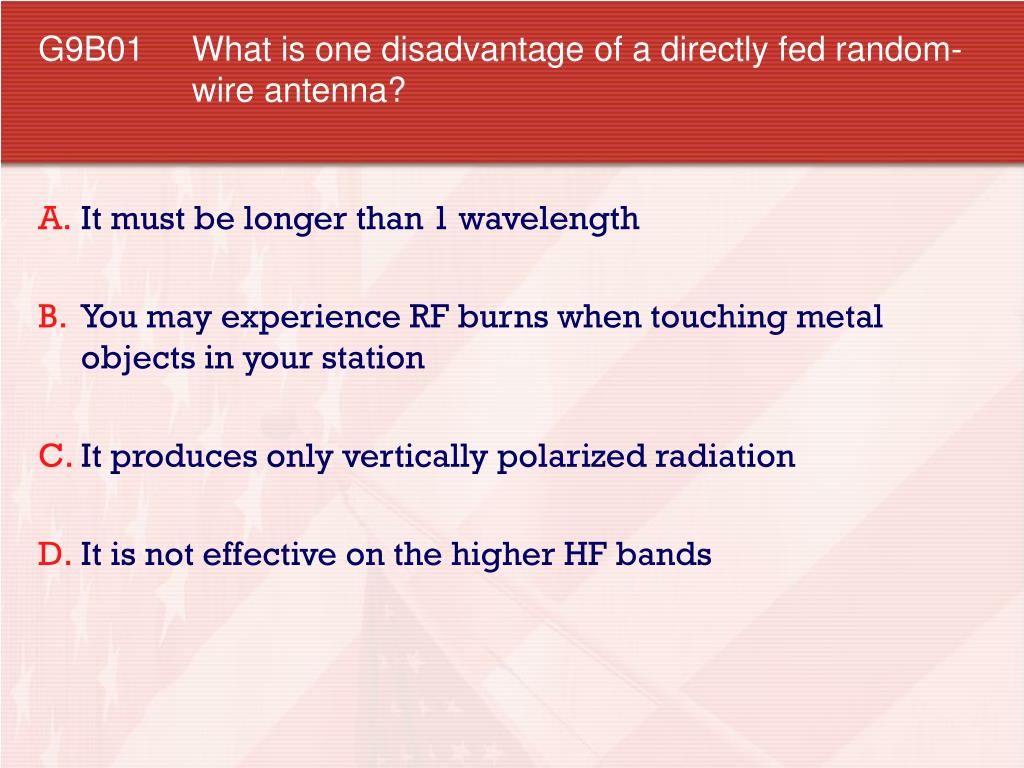 G9B01 What is one disadvantage of a directly fed random-wire antenna?

A. It must be longer than 1 wavelength

B. You may experience RF burns when touching metal objects in your station

C. It produces only vertically polarized radiation

D. It is not effective on the higher HF bands